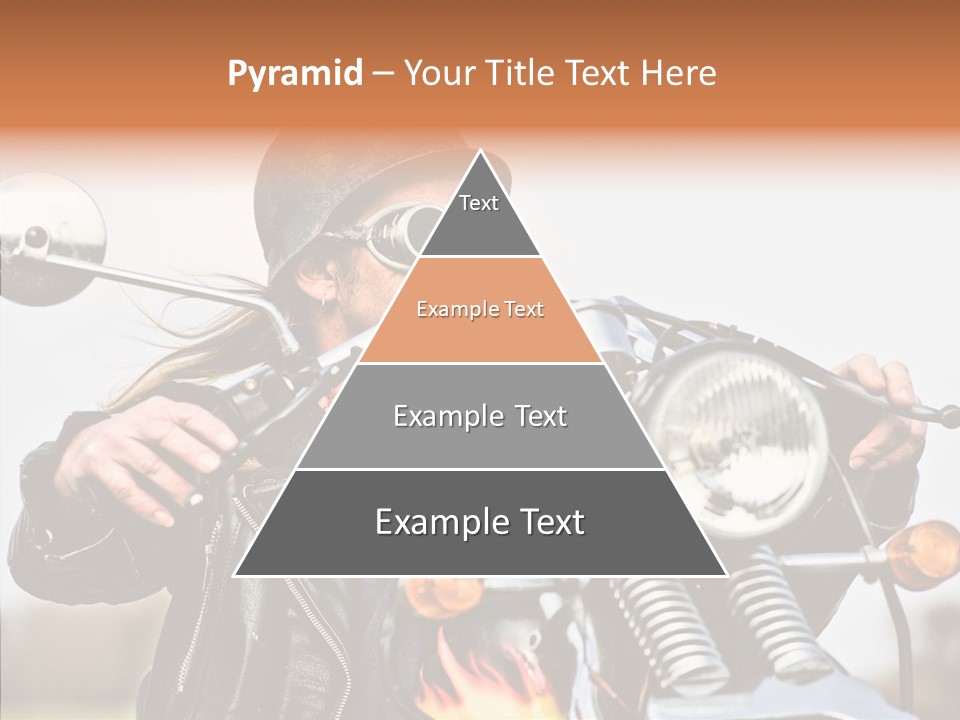 Pyramid – Your Title Text Here

Text

Example Text

Example Text

Example Text